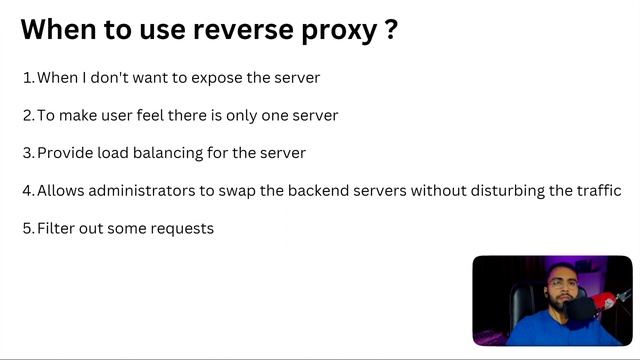 When to use reverse proxy ?

1. When I don't want to expose the server

2. To make user feel there is only one server

3. Provide load balancing for the server

4. Allows administrators to swap the backend servers without disturbing the traffic

5. Filter out some requests